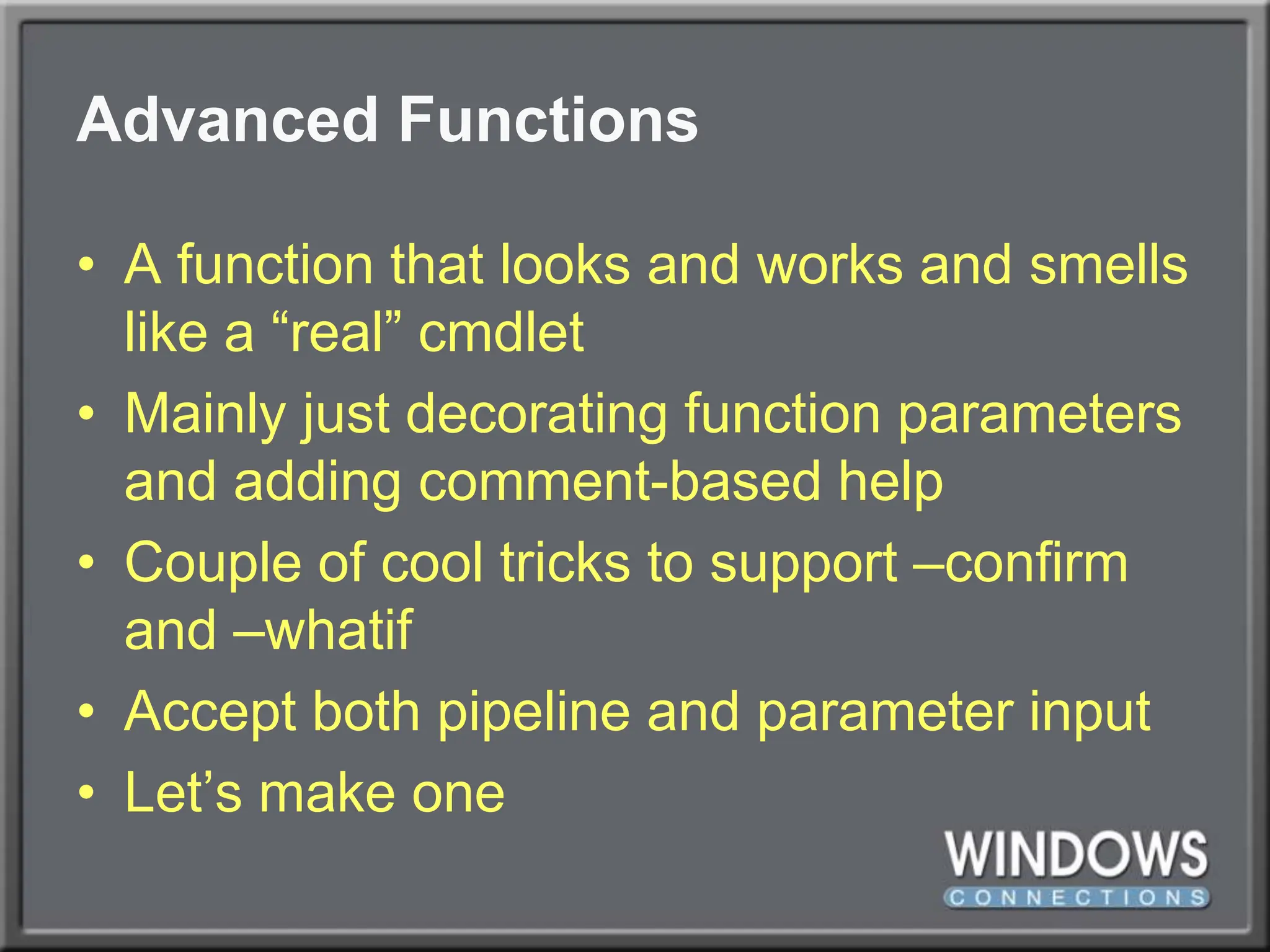 Advanced Functions

• A function that looks and works and smells like a “real” cmdlet
• Mainly just decorating function parameters and adding comment-based help
• Couple of cool tricks to support –confirm and –whatif
• Accept both pipeline and parameter input
• Let’s make one

WINDOWS
CONNECTIONS